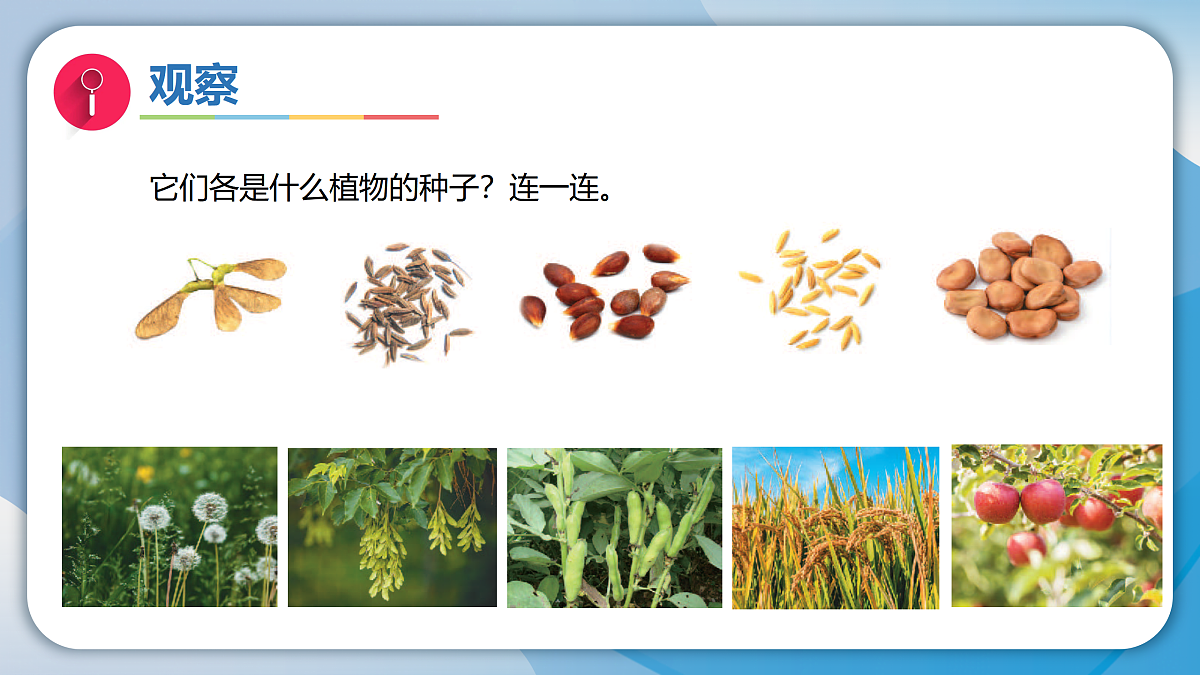 观察

它们各是什么植物的种子？连一连。